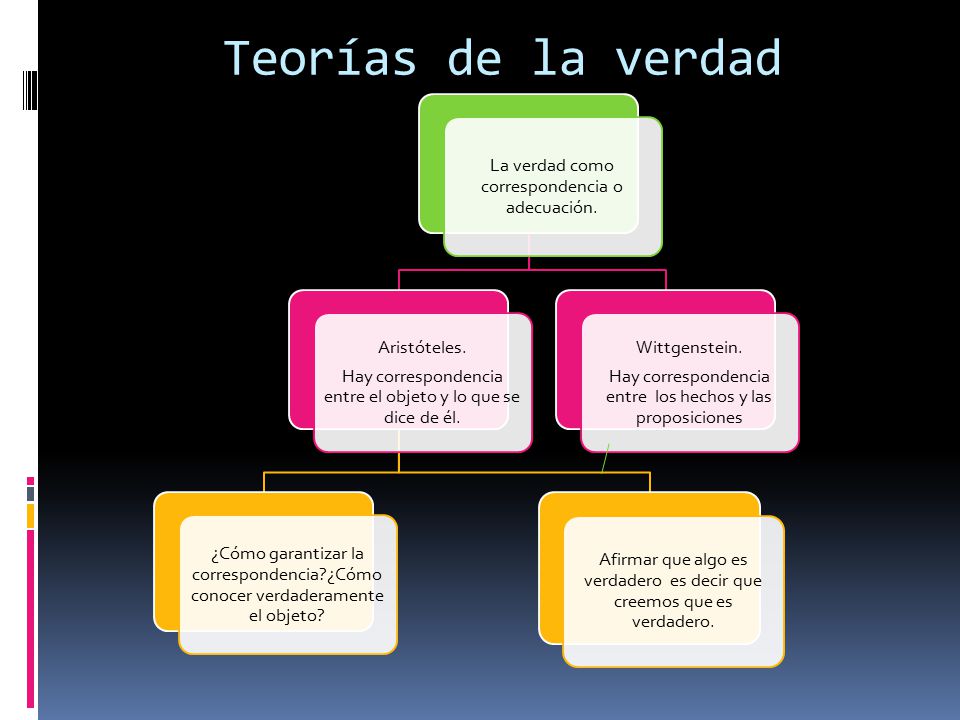 Teorías de la verdad

La verdad como correspondencia o adecuación.

Aristóteles.

Hay correspondencia entre el objeto y lo que se dice de él.

Wittgenstein.

Hay correspondencia entre los hechos y las proposiciones

¿Cómo garantizar la correspondencia?¿Cómo conocer verdaderamente el objeto?

Afirmar que algo es verdadero es decir que creemos que es verdadero.